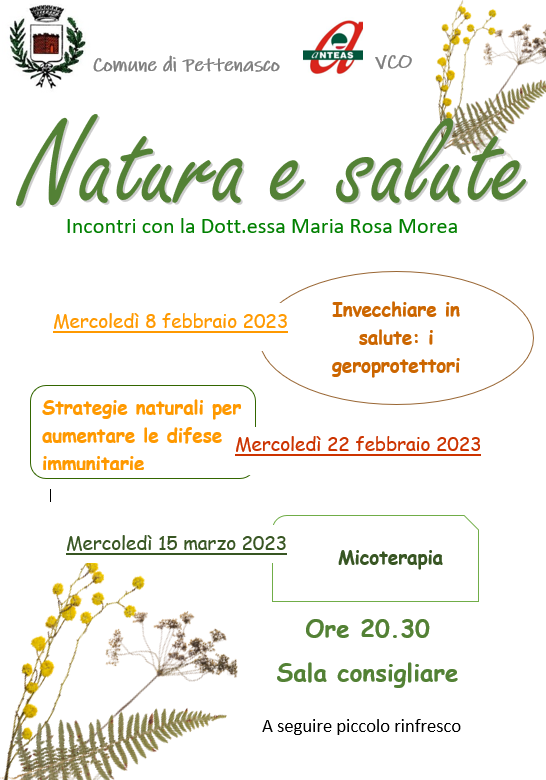 Comune di Pettenasco

ANTEAS VCO

Natura e salute

Incontri con la Dott.essa Maria Rosa Morea

Mercoledì 8 febbraio 2023

Invecchiare in salute: i geroprotettori

Strategie naturali per aumentare le difese immunitarie

Mercoledì 22 febbraio 2023

Mercoledì 15 marzo 2023

Micoterapia

Ore 20.30

Sala consigliare

A seguire piccolo rinfresco